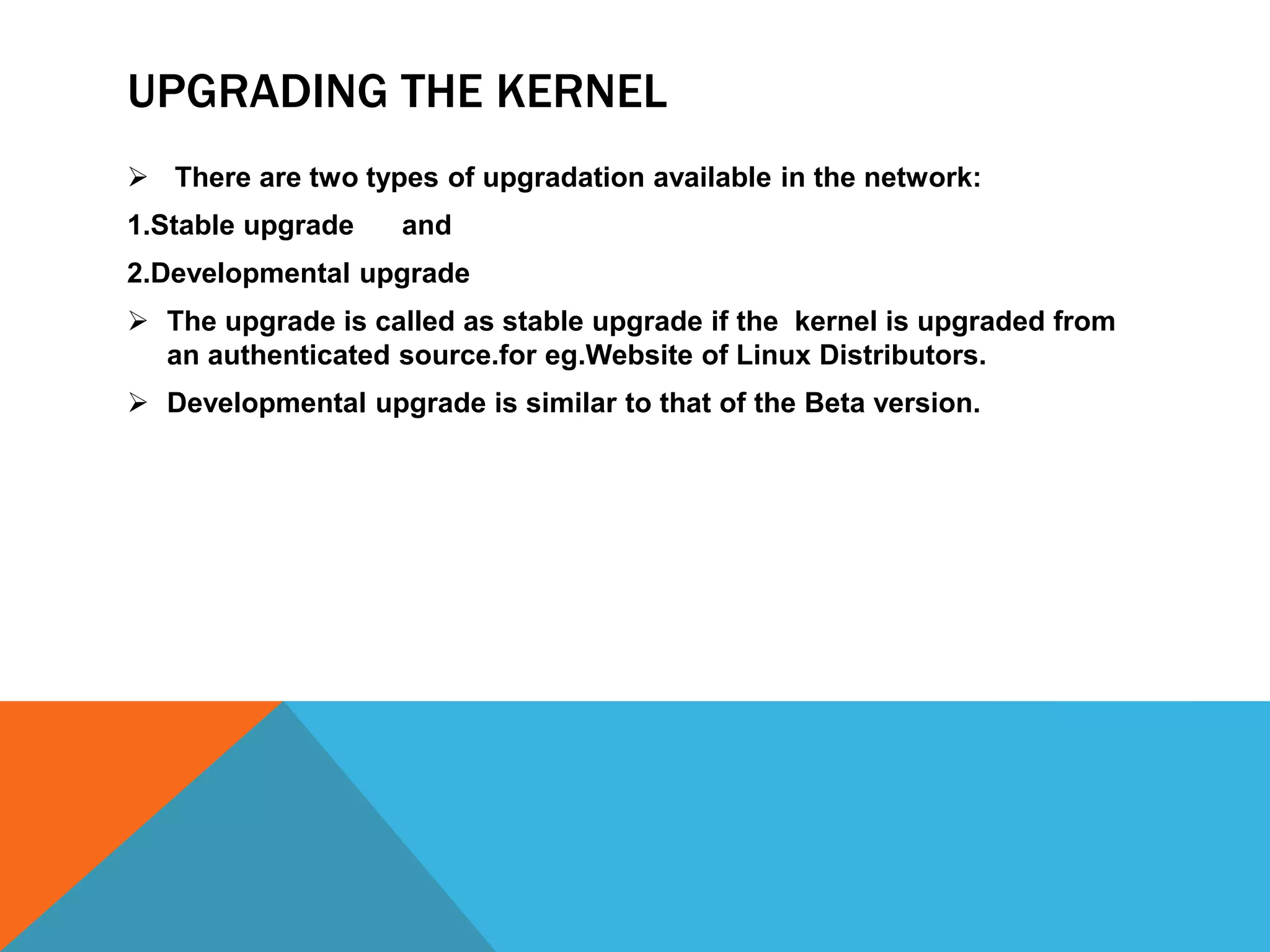 UPGRADING THE KERNEL

➢ There are two types of upgradation available in the network:

1.Stable upgrade and

2.Developmental upgrade

➢ The upgrade is called as stable upgrade if the kernel is upgraded from an authenticated source.for eg.Website of Linux Distributors.

➢ Developmental upgrade is similar to that of the Beta version.